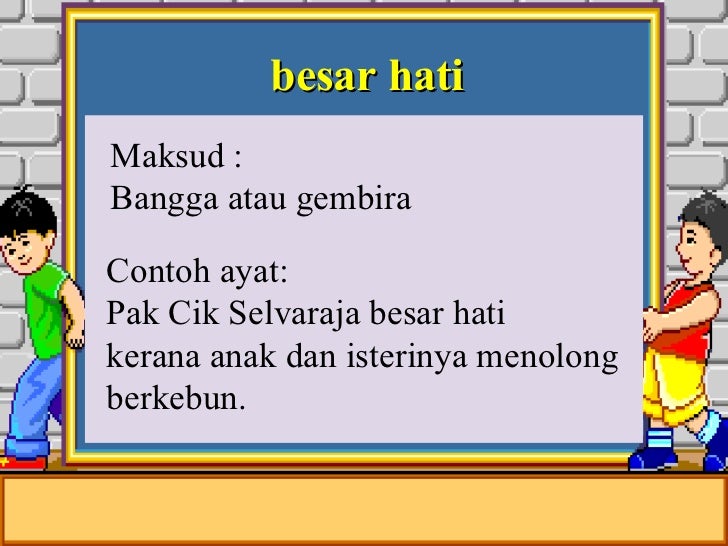 besar hati

Maksud :
Bangga atau gembira

Contoh ayat:
Pak Cik Selvaraja besar hati kerana anak dan isterinya menolong berkebun.